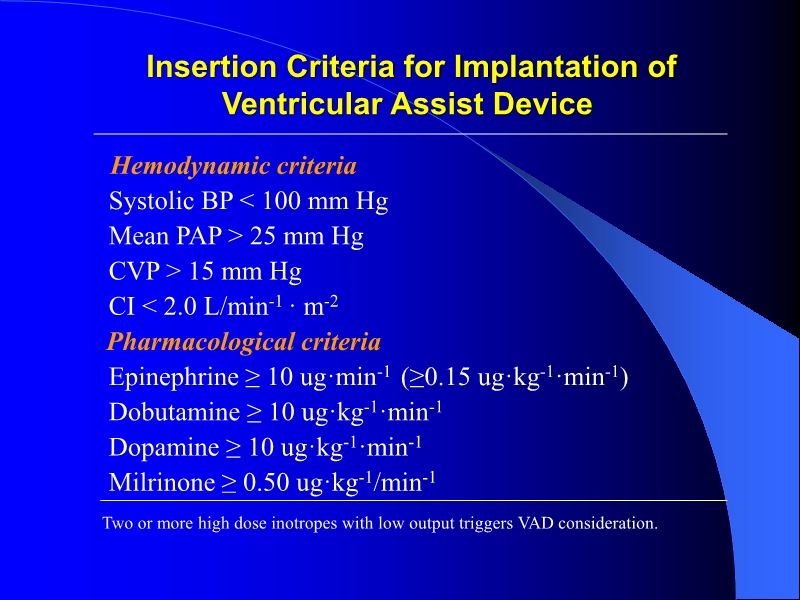 Insertion Criteria for Implantation of Ventricular Assist Device

Hemodynamic criteria
Systolic BP < 100 mm Hg
Mean PAP > 25 mm Hg
CVP > 15 mm Hg
CI < 2.0 L/min$^{-1}$ · m$^{-2}$
Pharmacological criteria
Epinephrine ≥ 10 ug·min$^{-1}$ (≥0.15 ug·kg$^{-1}$·min$^{-1}$)
Dobutamine ≥ 10 ug·kg$^{-1}$·min$^{-1}$
Dopamine ≥ 10 ug·kg$^{-1}$·min$^{-1}$
Milrinone ≥ 0.50 ug·kg$^{-1}$/min$^{-1}$

Two or more high dose inotropes with low output triggers VAD consideration.